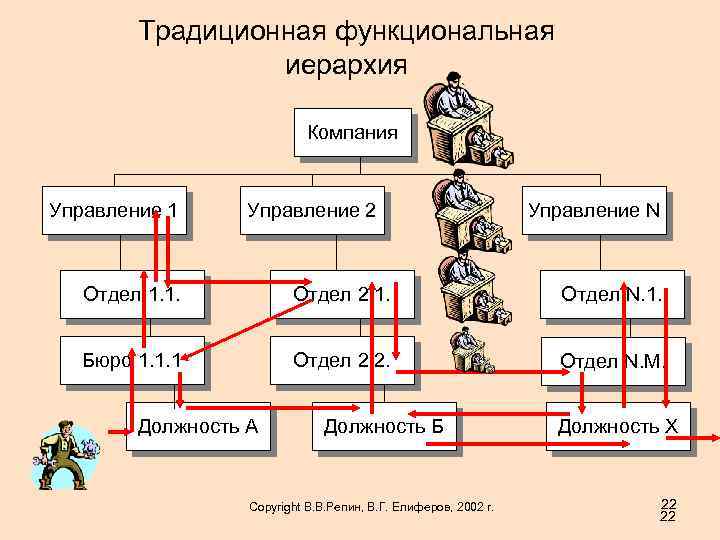 Традиционная функциональная иерархия

Компания

Управление 1

Управление 2

Управление N

Отдел 1.1.

Отдел 2.1.

Отдел N.1.

Бюро 1.1.1

Отдел 2.2.

Отдел N.M.

Должность А

Должность Б

Должность Х

Copyright В.В.Репин, В.Г. Елиферов, 2002 г.

22
22